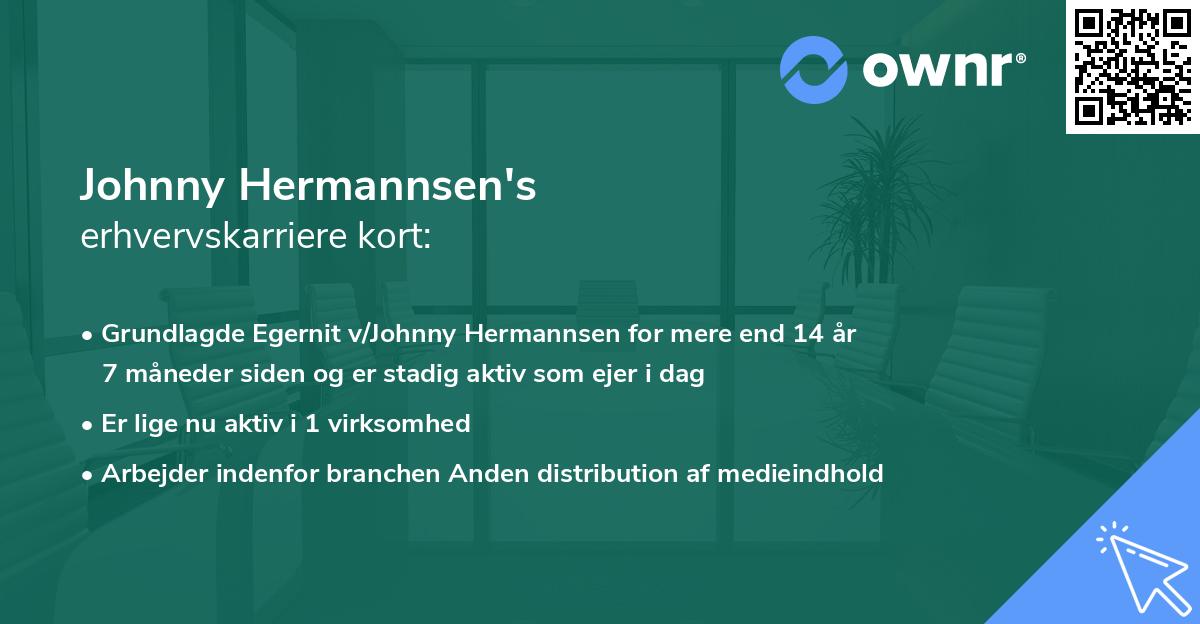 ownr®

Johnny Hermannsen's
erhvervskarriere kort:

• Grundlagde Egernit v/Johnny Hermannsen for mere end 14 år 7 måneder siden og er stadig aktiv som ejer i dag
• Er lige nu aktiv i 1 virksomhed
• Arbejder indenfor branchen Anden distribution af medieindhold